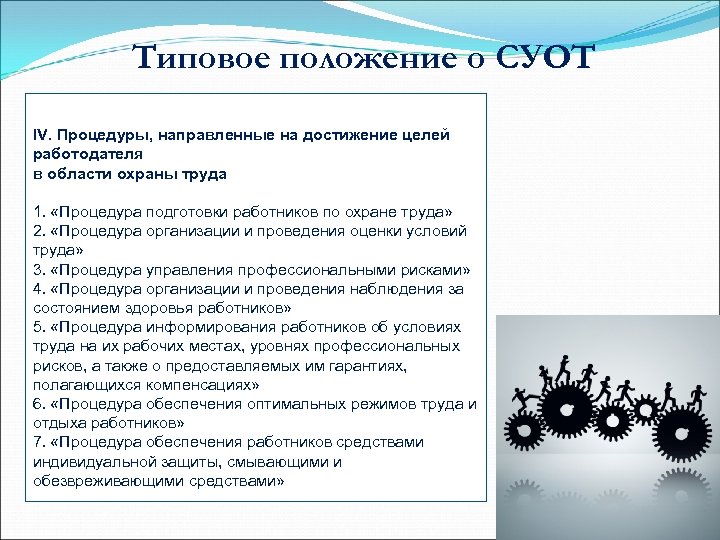 Типовое положение о СУОТ

IV. Процедуры, направленные на достижение целей работодателя
в области охраны труда

1. «Процедура подготовки работников по охране труда»
2. «Процедура организации и проведения оценки условий труда»
3. «Процедура управления профессиональными рисками»
4. «Процедура организации и проведения наблюдения за состоянием здоровья работников»
5. «Процедура информирования работников об условиях труда на их рабочих местах, уровнях профессиональных рисков, а также о предоставляемых им гарантиях, полагающихся компенсациях»
6. «Процедура обеспечения оптимальных режимов труда и отдыха работников»
7. «Процедура обеспечения работников средствами индивидуальной защиты, смывающими и обезвреживающими средствами»